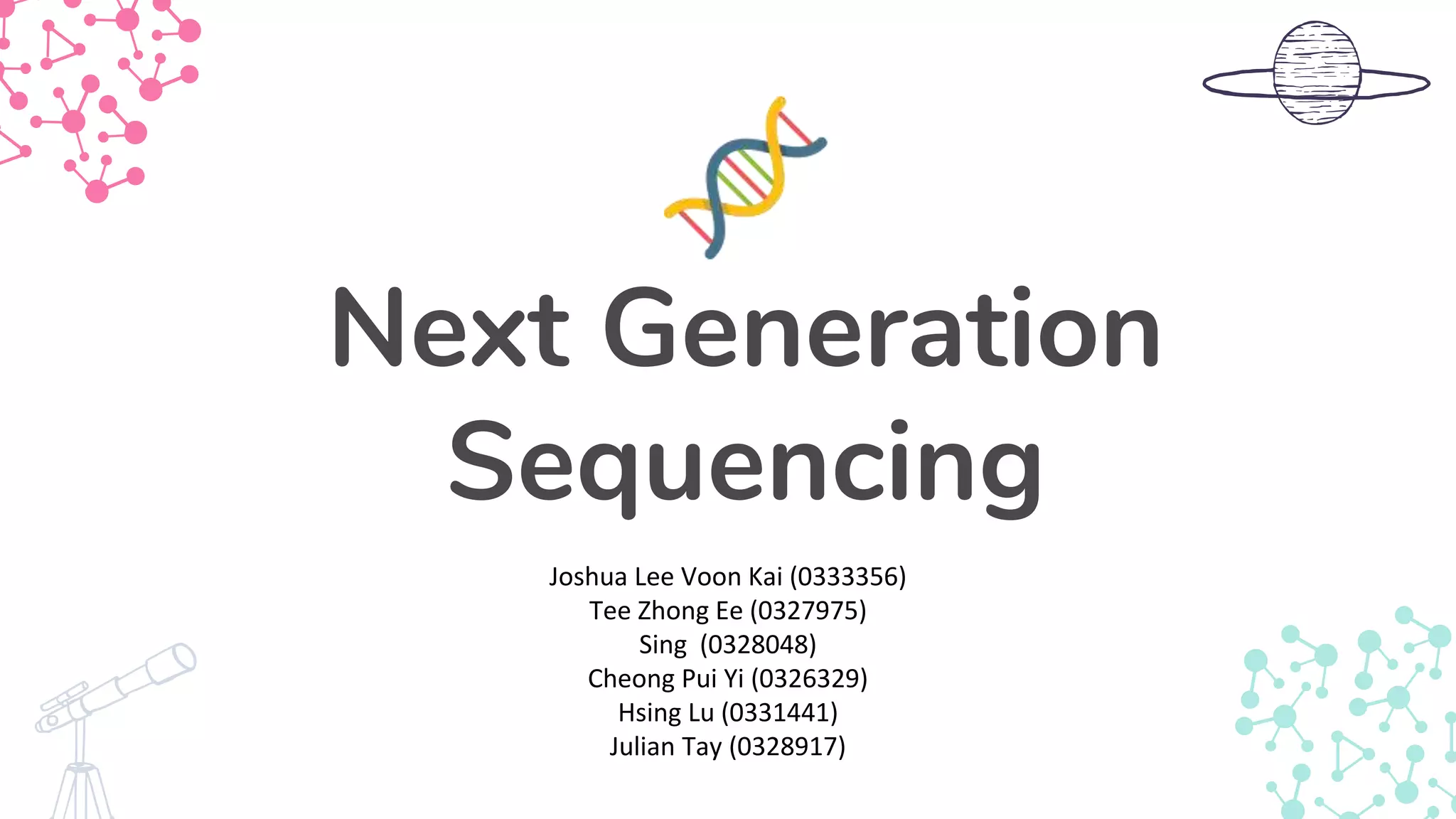 Next Generation Sequencing

Joshua Lee Voon Kai (0333356)
Tee Zhong Ee (0327975)
Sing  (0328048)
Cheong Pui Yi (0326329)
Hsing Lu (0331441)
Julian Tay (0328917)